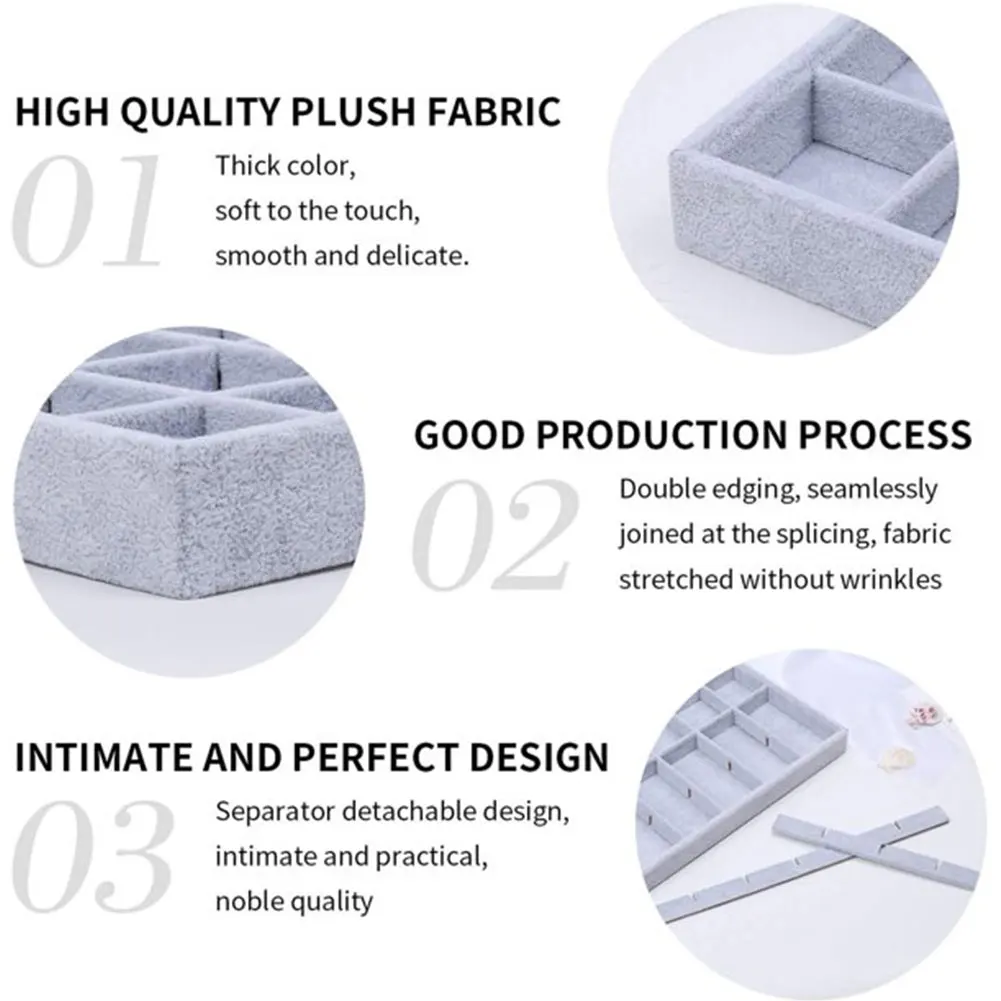 HIGH QUALITY PLUSH FABRIC

01

Thick color, soft to the touch, smooth and delicate.

GOOD PRODUCTION PROCESS

02

Double edging, seamlessly joined at the splicing, fabric stretched without wrinkles

INTIMATE AND PERFECT DESIGN

03

Separator detachable design, intimate and practical, noble quality